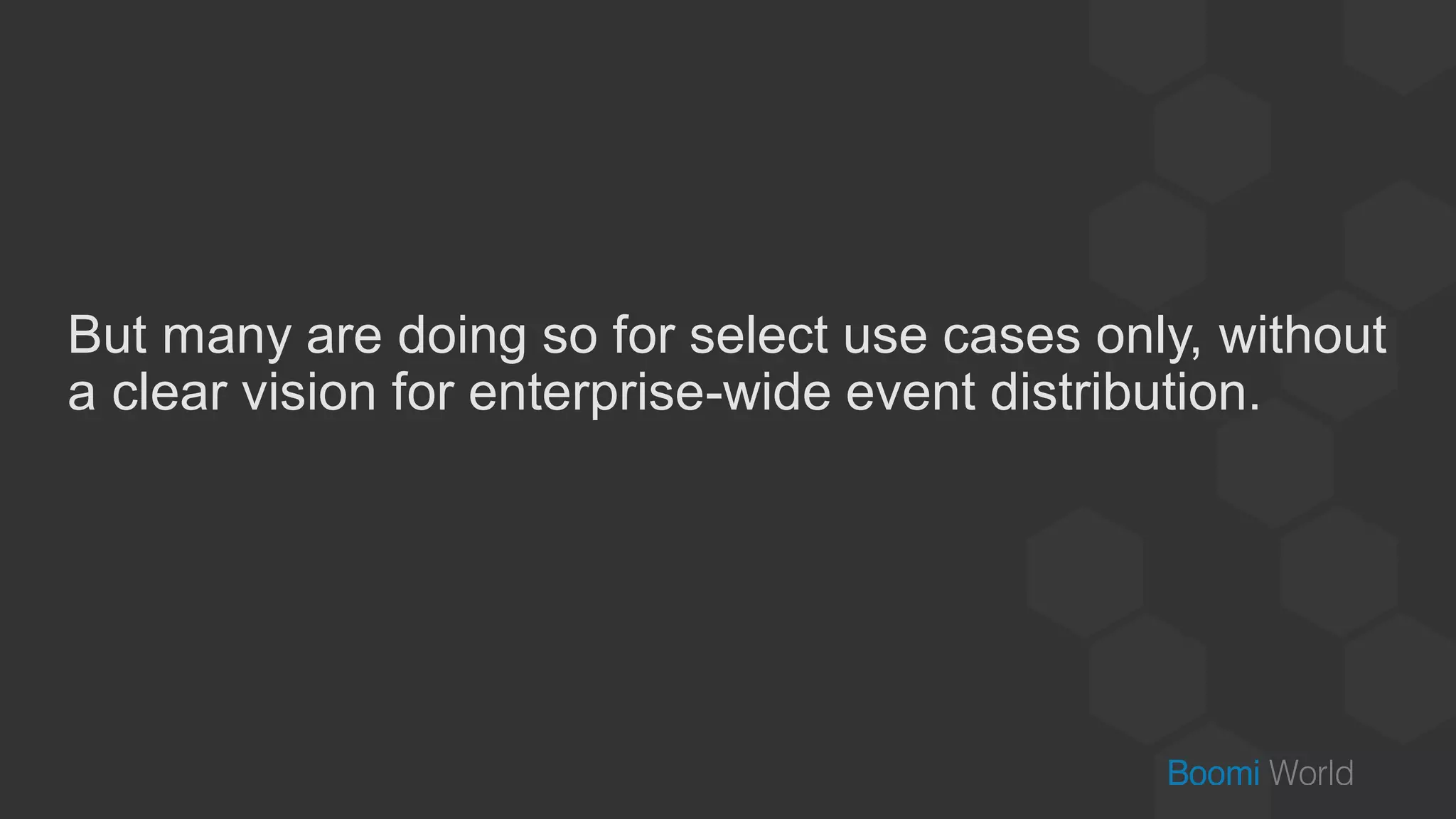 But many are doing so for select use cases only, without a clear vision for enterprise-wide event distribution.

Boomi World